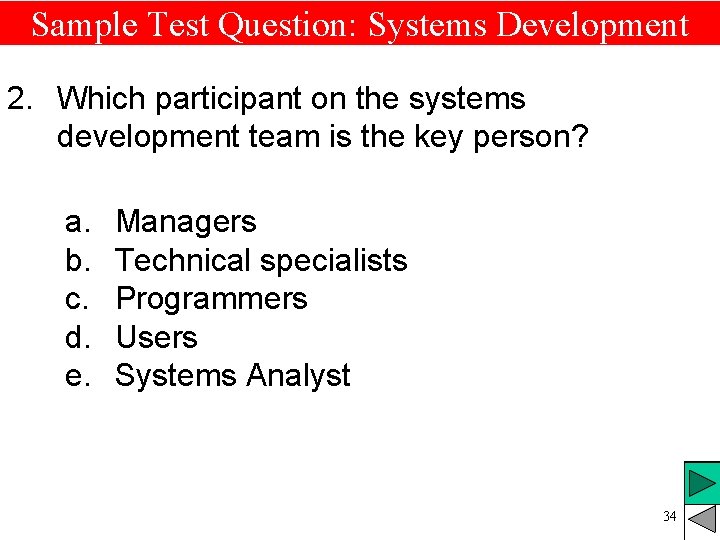 Sample Test Question: Systems Development

2. Which participant on the systems development team is the key person?

a. Managers
b. Technical specialists
c. Programmers
d. Users
e. Systems Analyst

34